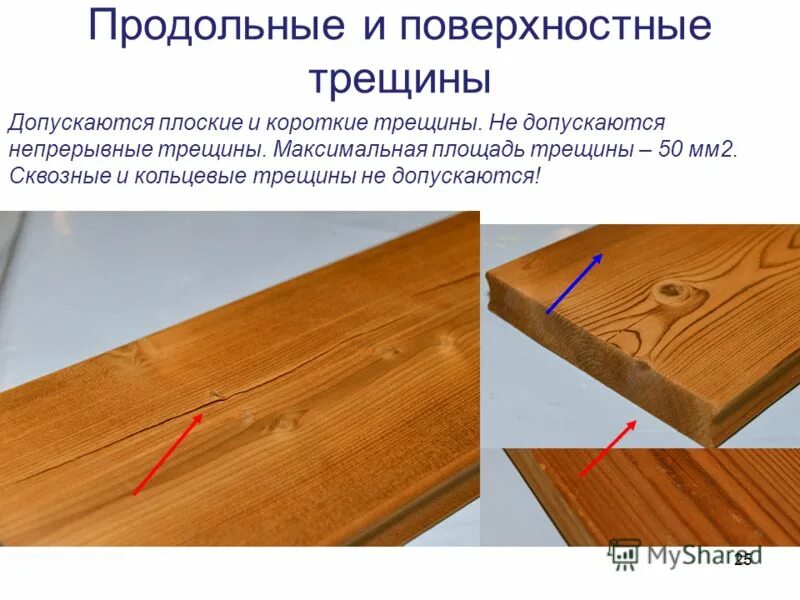 Продольные и поверхностные трещины

Допускаются плоские и короткие трещины. Не допускаются непрерывные трещины. Максимальная площадь трещины – 50 мм2. Сквозные и кольцевые трещины не допускаются!

MyShared

25